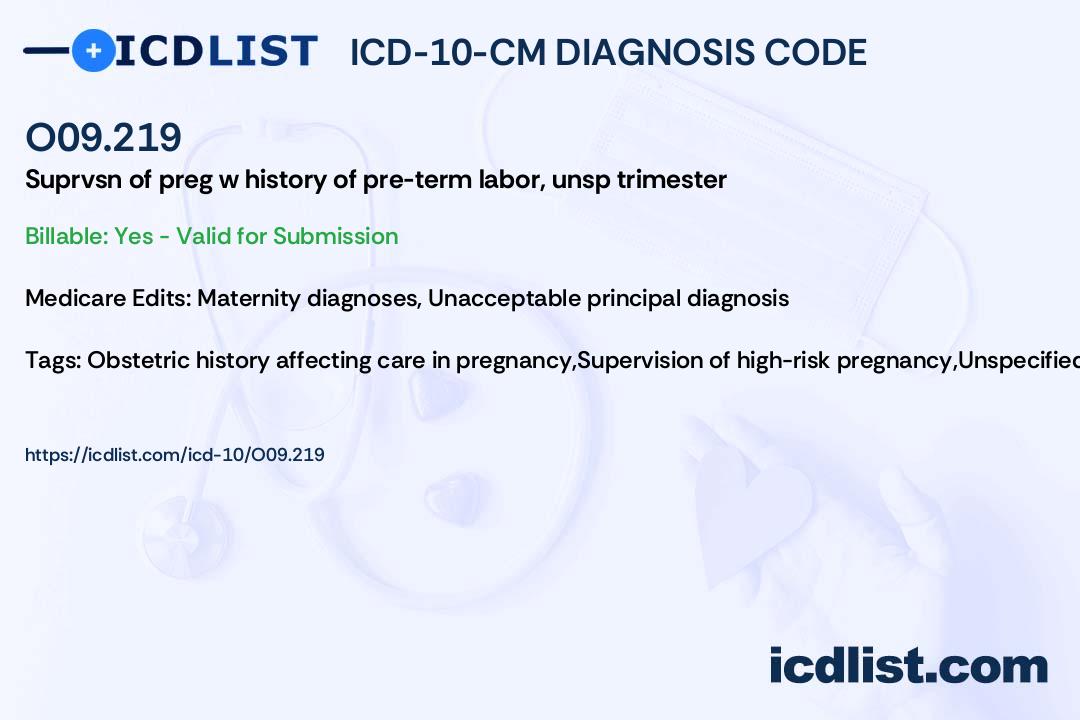 ICDLIST ICD-10-CM DIAGNOSIS CODE

O09.219

Suprvsn of preg w history of pre-term labor, unsp trimester

Billable: Yes - Valid for Submission

Medicare Edits: Maternity diagnoses, Unacceptable principal diagnosis

Tags: Obstetric history affecting care in pregnancy,Supervision of high-risk pregnancy,Unspecified

https://icdlist.com/icd-10/O09.219

icdlist.com